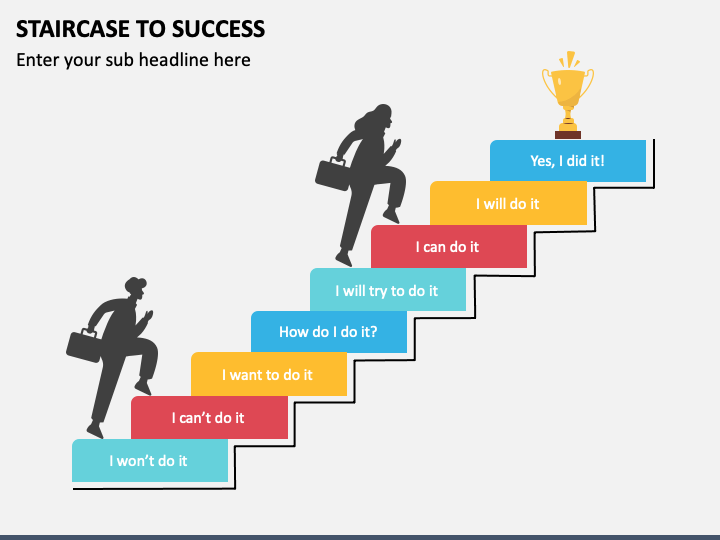 STAIRCASE TO SUCCESS

Enter your sub headline here

Yes, I did it!

I will do it

I can do it

I will try to do it

How do I do it?

I want to do it

I can’t do it

I won’t do it